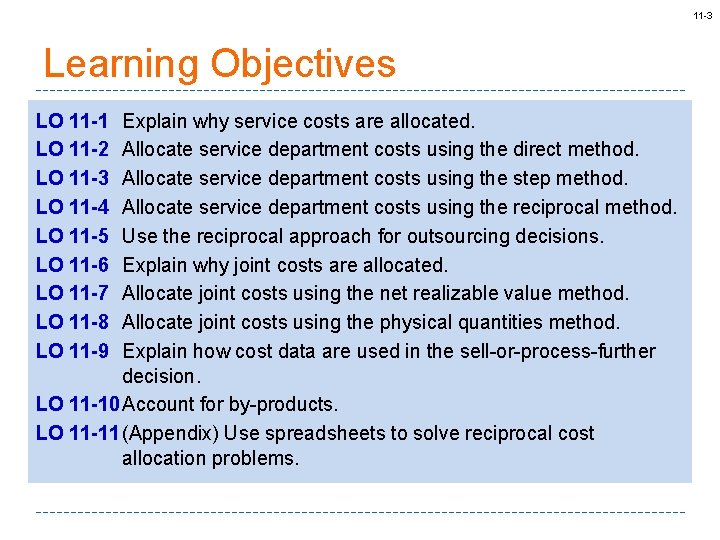 11-3

Learning Objectives

LO 11-1 Explain why service costs are allocated.
LO 11-2 Allocate service department costs using the direct method.
LO 11-3 Allocate service department costs using the step method.
LO 11-4 Allocate service department costs using the reciprocal method.
LO 11-5 Use the reciprocal approach for outsourcing decisions.
LO 11-6 Explain why joint costs are allocated.
LO 11-7 Allocate joint costs using the net realizable value method.
LO 11-8 Allocate joint costs using the physical quantities method.
LO 11-9 Explain how cost data are used in the sell-or-process-further decision.
LO 11-10 Account for by-products.
LO 11-11 (Appendix) Use spreadsheets to solve reciprocal cost allocation problems.